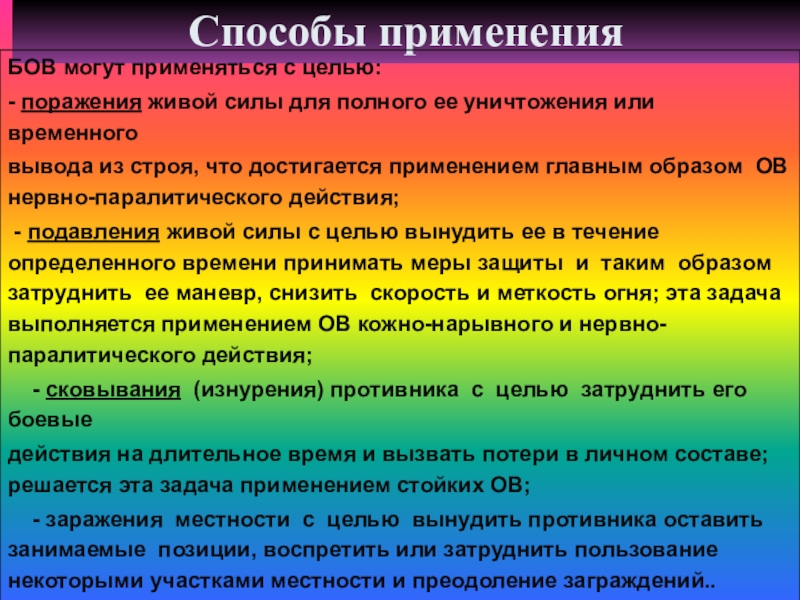 Способы применения

БОВ могут применяться с целью:

- поражения живой силы для полного ее уничтожения или временного
вывода из строя, что достигается применением главным образом ОВ нервно-паралитического действия;

- подавления живой силы с целью вынудить ее в течение определенного времени принимать меры защиты и таким образом затруднить ее маневр, снизить скорость и меткость огня; эта задача выполняется применением ОВ кожно-нарывного и нервно-паралитического действия;

- сковывания (изнурения) противника с целью затруднить его боевые
действия на длительное время и вызвать потери в личном составе; решается эта задача применением стойких ОВ;

- заражения местности с целью вынудить противника оставить занимаемые позиции, воспретить или затруднить пользование некоторыми участками местности и преодоление заграждений..